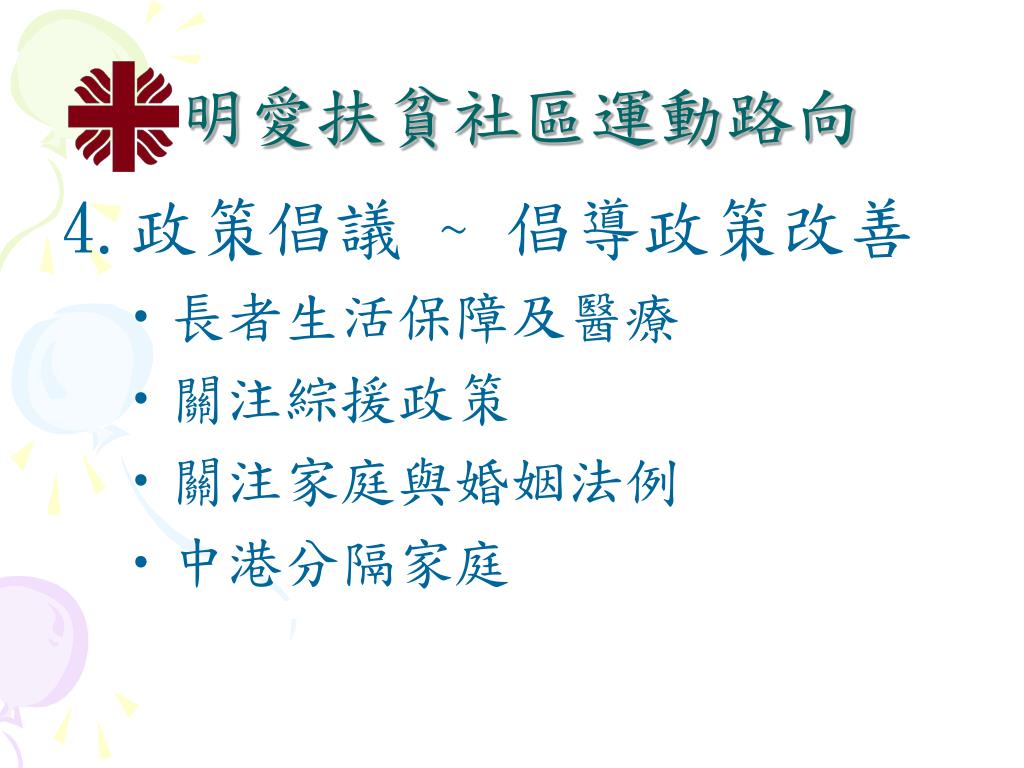 明愛扶貧社區運動路向

4. 政策倡議 ~ 倡導政策改善

• 長者生活保障及醫療
• 關注綜援政策
• 關注家庭與婚姻法例
• 中港分隔家庭